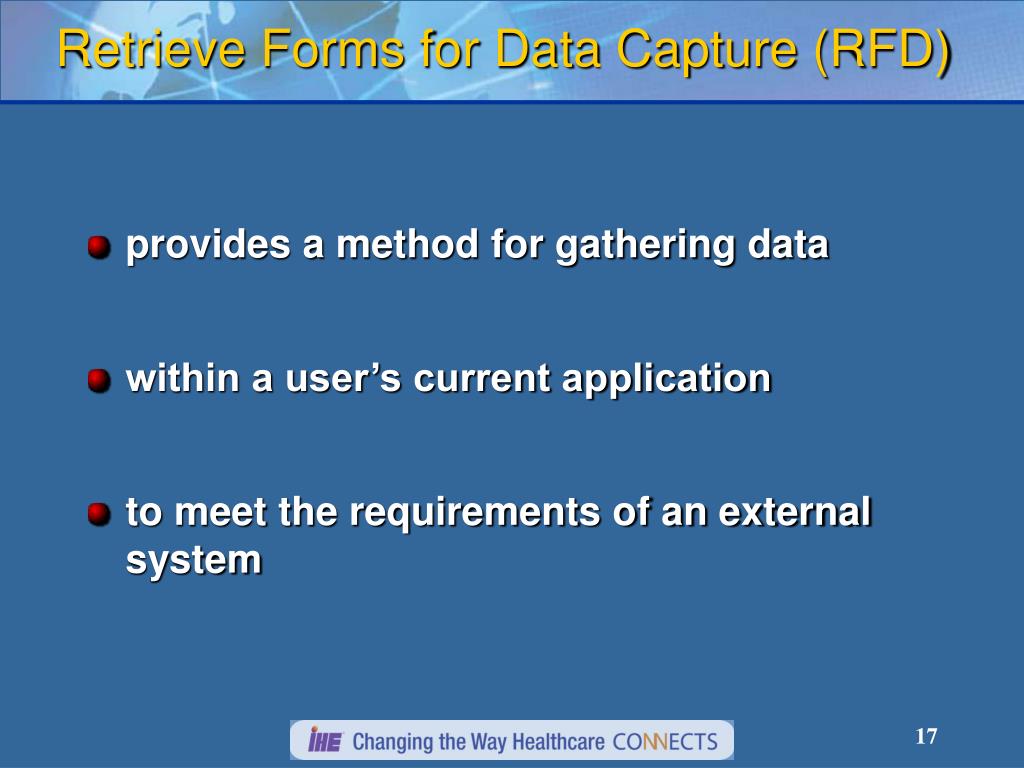 Retrieve Forms for Data Capture (RFD)

provides a method for gathering data

within a user's current application

to meet the requirements of an external system

IHE Changing the Way Healthcare CONNECTS

17